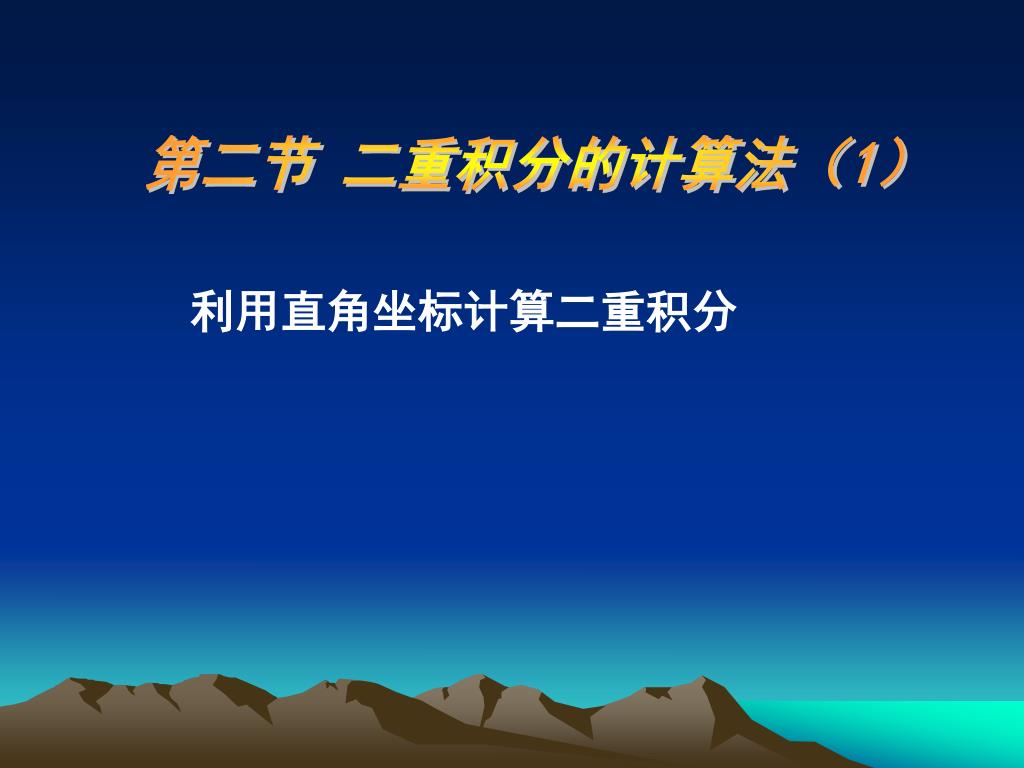 第二节 二重积分的计算法（1）

利用直角坐标计算二重积分